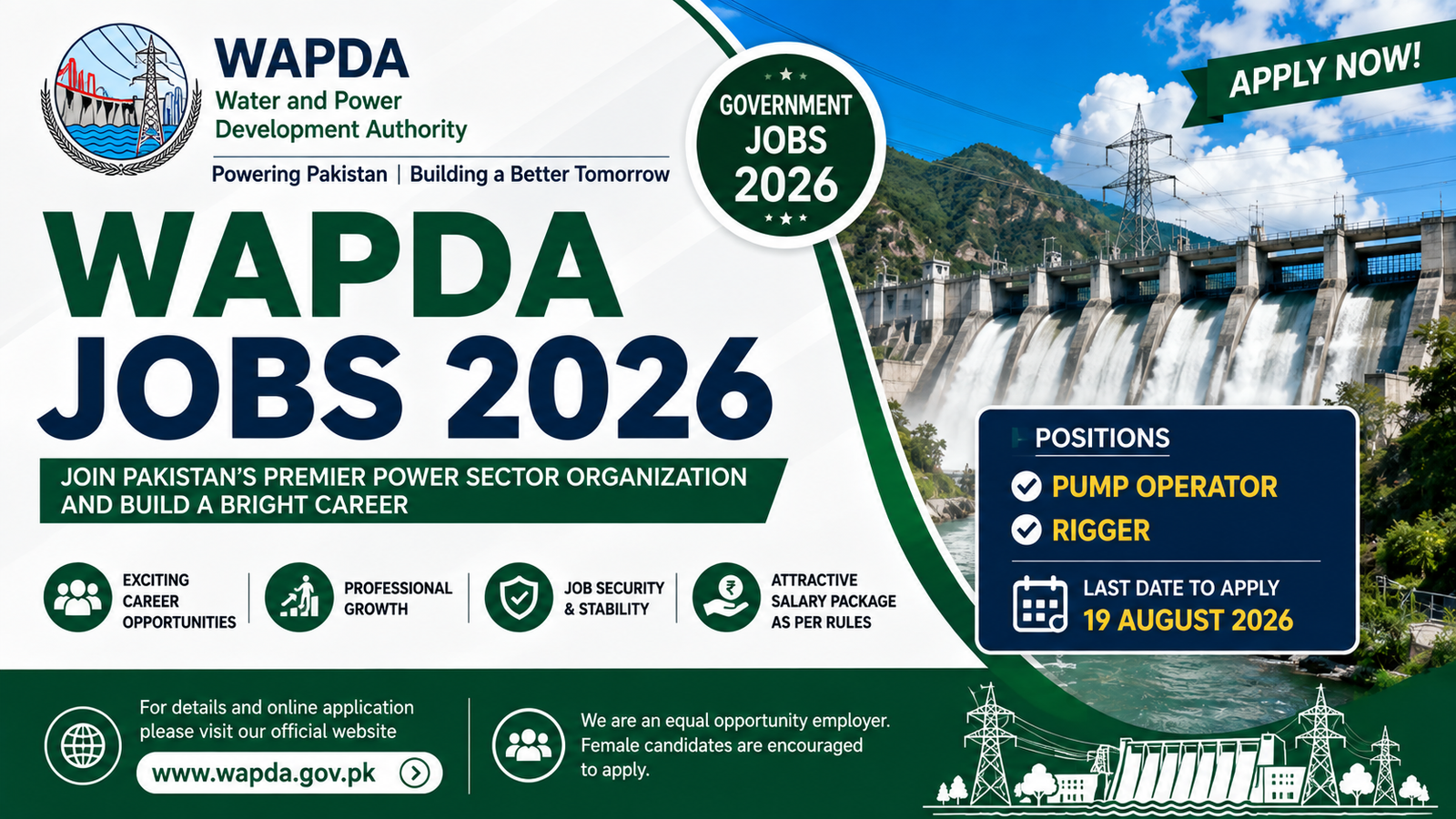 WAPDA
Water and Power Development Authority
Powering Pakistan | Building a Better Tomorrow

GOVERNMENT JOBS 2026

APPLY NOW!

WAPDA JOBS 2026

JOIN PAKISTAN'S PREMIER POWER SECTOR ORGANIZATION AND BUILD A BRIGHT CAREER

EXCITING CAREER OPPORTUNITIES

PROFESSIONAL GROWTH

JOB SECURITY & STABILITY

ATTRACTIVE SALARY PACKAGE AS PER RULES

POSITIONS
PUMP OPERATOR
RIGGER

LAST DATE TO APPLY
19 AUGUST 2026

For details and online application please visit our official website
www.wapda.gov.pk

We are an equal opportunity employer. Female candidates are encouraged to apply.